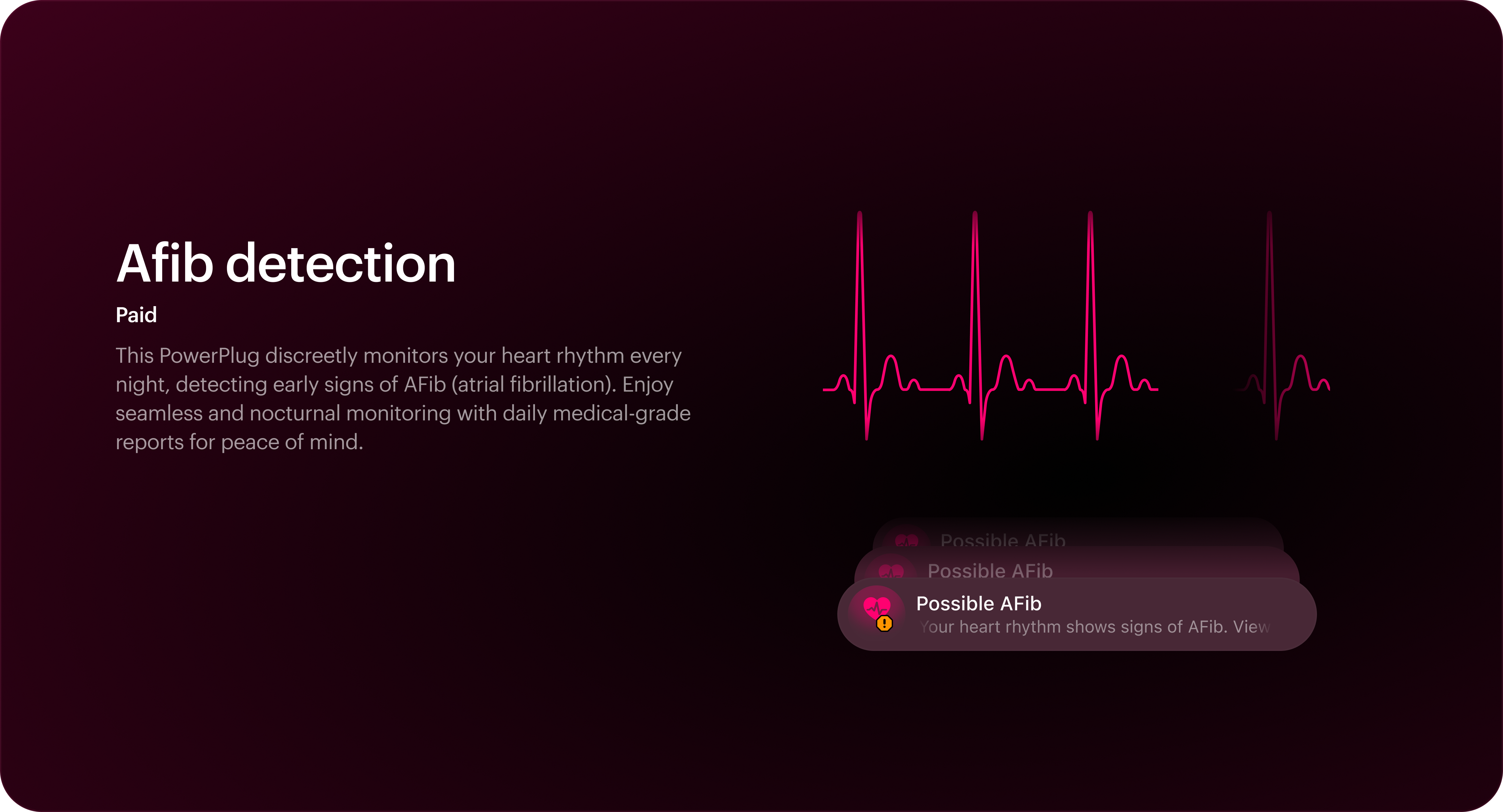 Afib detection

Paid

This PowerPlug discreetly monitors your heart rhythm every night, detecting early signs of AFib (atrial fibrillation). Enjoy seamless and nocturnal monitoring with daily medical-grade reports for peace of mind.

Possible AFib

Possible AFib

Possible AFib
Your heart rhythm shows signs of AFib. View